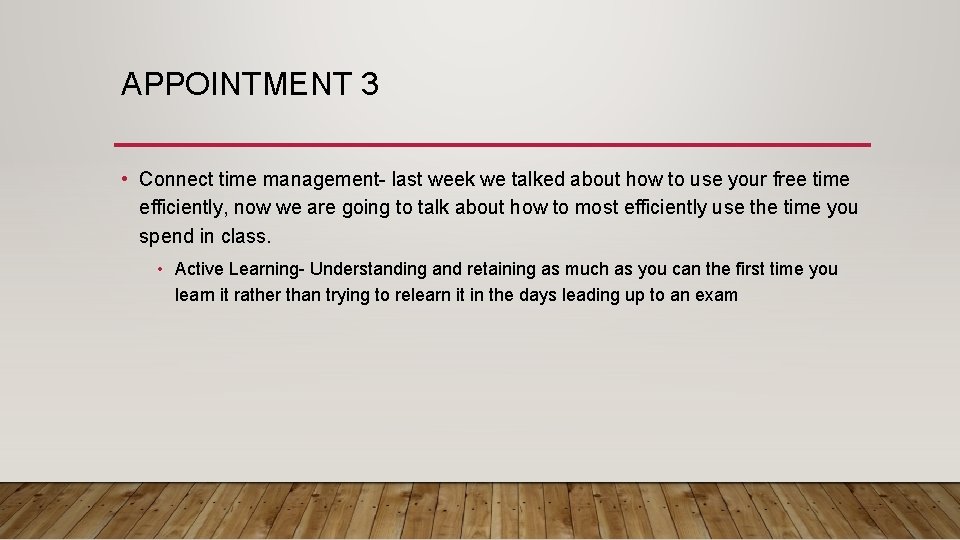 APPOINTMENT 3

• Connect time management- last week we talked about how to use your free time efficiently, now we are going to talk about how to most efficiently use the time you spend in class.

• Active Learning- Understanding and retaining as much as you can the first time you learn it rather than trying to relearn it in the days leading up to an exam